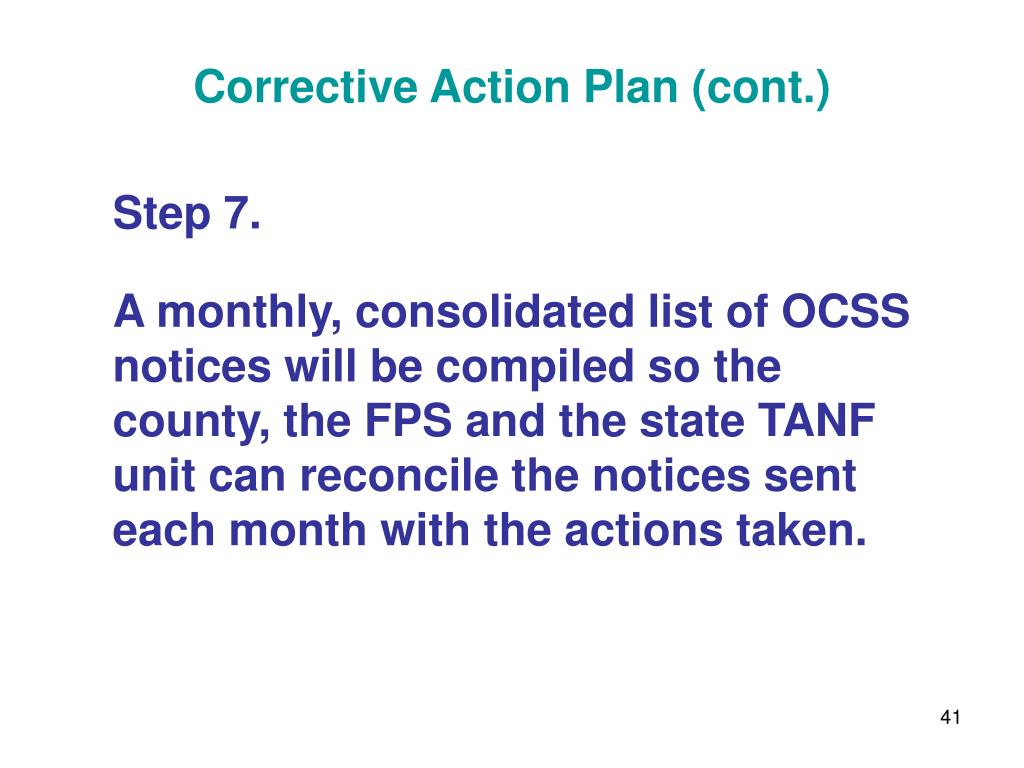 Corrective Action Plan (cont.)

Step 7.

A monthly, consolidated list of OCSS notices will be compiled so the county, the FPS and the state TANF unit can reconcile the notices sent each month with the actions taken.

41